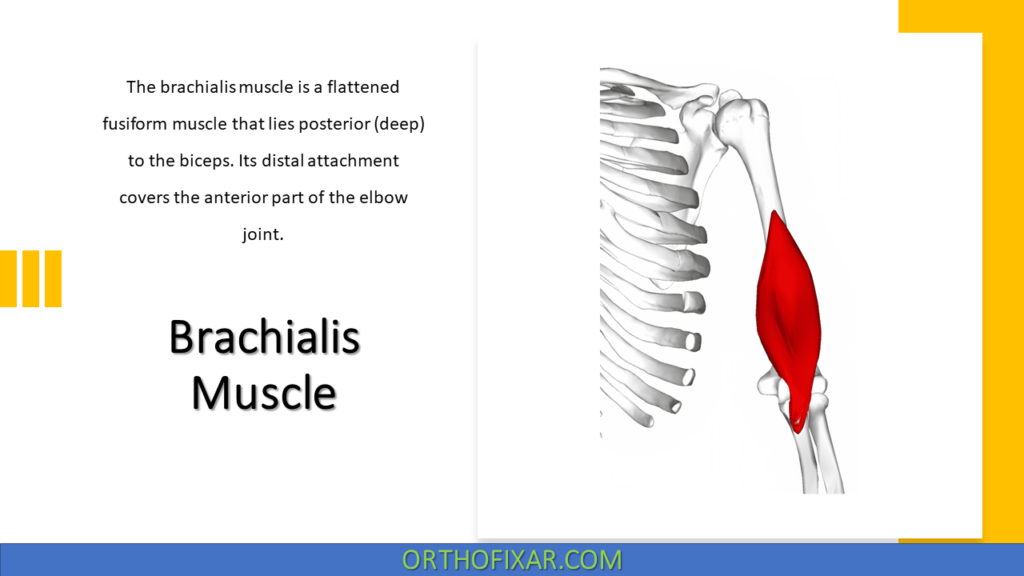 The brachialis muscle is a flattened fusiform muscle that lies posterior (deep) to the biceps. Its distal attachment covers the anterior part of the elbow joint.

Brachialis Muscle

ORTHOFIXAR.COM